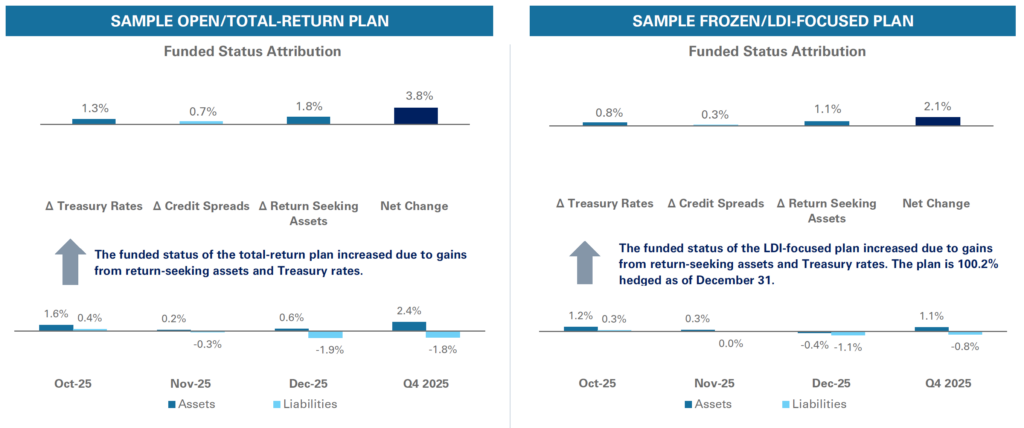 SAMPLE OPEN/TOTAL-RETURN PLAN

Funded Status Attribution

1.3%
0.7%
1.8%
3.8%

Δ Treasury Rates
Δ Credit Spreads
Δ Return Seeking Assets
Net Change

The funded status of the total-return plan increased due to gains from return-seeking assets and Treasury rates.

1.6%
0.4%
0.2%
-0.3%
0.6%
-1.9%
2.4%
-1.8%

Oct-25
Nov-25
Dec-25
Q4 2025

Assets
Liabilities

SAMPLE FROZEN/LDI-FOCUSED PLAN

Funded Status Attribution

0.8%
0.3%
1.1%
2.1%

Δ Treasury Rates
Δ Credit Spreads
Δ Return Seeking Assets
Net Change

The funded status of the LDI-focused plan increased due to gains from return-seeking assets and Treasury rates. The plan is 100.2% hedged as of December 31.

1.2%
0.3%
0.3%
0.0%
-0.4%
-1.1%
1.1%
-0.8%

Oct-25
Nov-25
Dec-25
Q4 2025

Assets
Liabilities